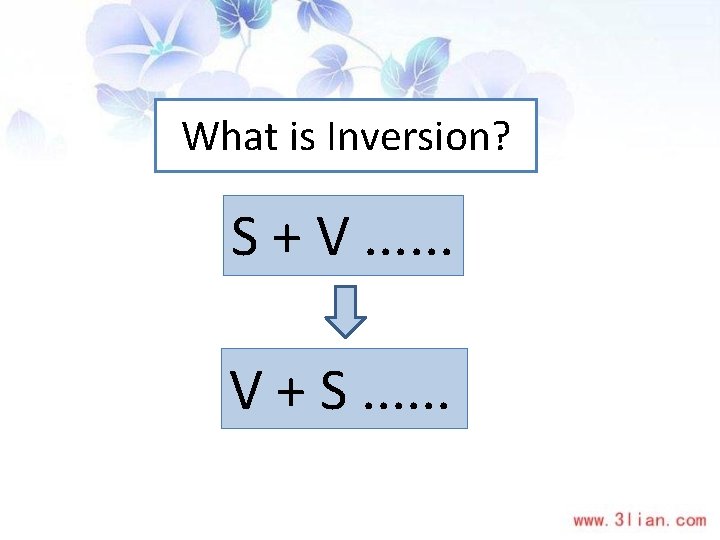 What is Inversion?

S + V ......

V + S ......

www.3lian.com